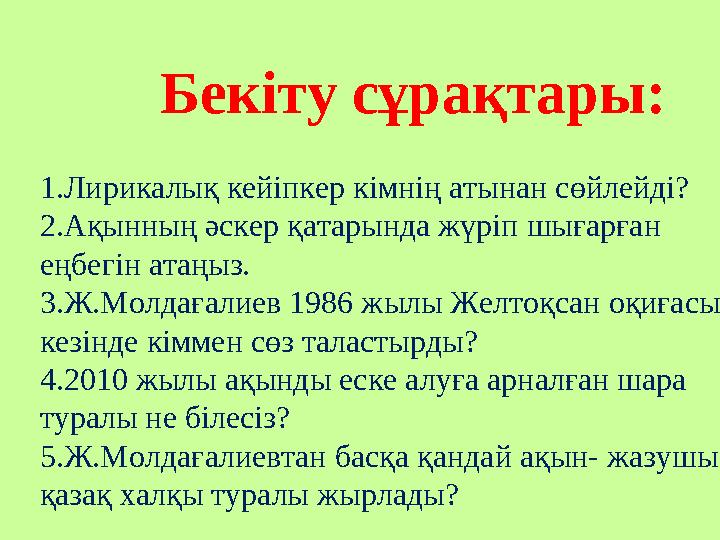 Бекіту сұрақтары:

1.Лирикалық кейіпкер кімнің атынан сөйлейді?
2.Ақынның әскер қатарында жүріп шығарған еңбегін атаңыз.
3.Ж.Молдағалиев 1986 жылы Желтоқсан оқиғасы кезінде кіммен сөз таластырды?
4.2010 жылы ақынды еске алуға арналған шара туралы не білесіз?
5.Ж.Молдағалиевтан басқа қандай ақын- жазушы қазақ халқы туралы жырлады?